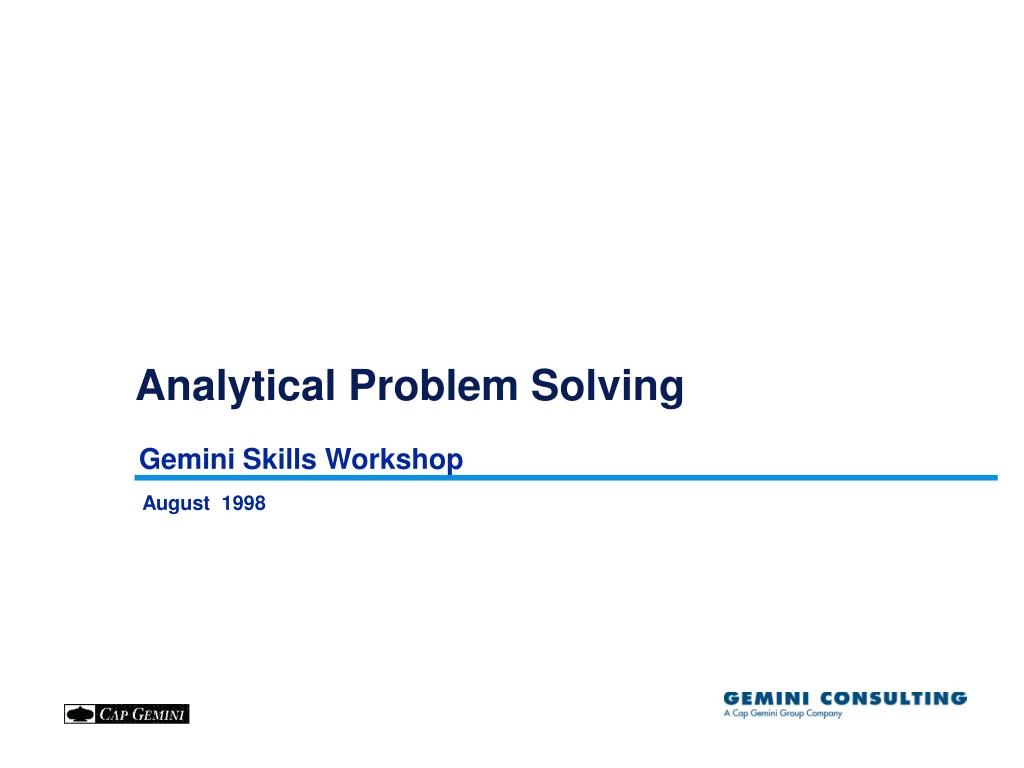 Analytical Problem Solving

Gemini Skills Workshop

August 1998

CAP GEMINI

GEMINI CONSULTING
A Cap Gemini Group Company